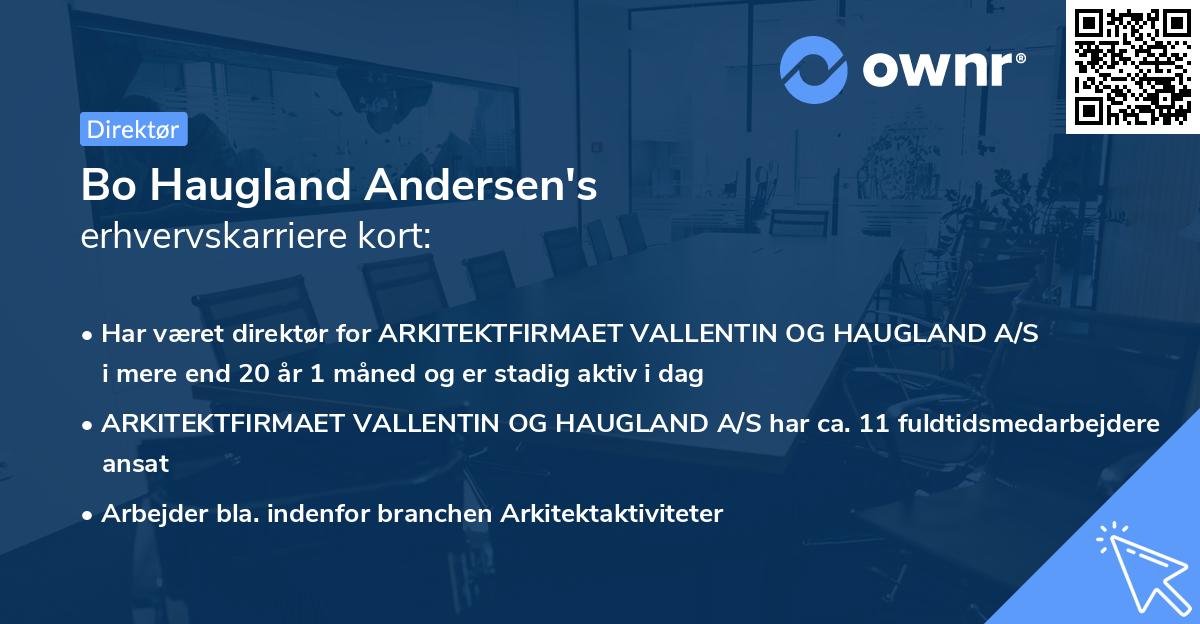 ownr®

Direktør

Bo Haugland Andersen's
erhvervskarriere kort:

• Har været direktør for ARKITEKTFIRMAET VALLENTIN OG HAUGLAND A/S i mere end 20 år 1 måned og er stadig aktiv i dag

• ARKITEKTFIRMAET VALLENTIN OG HAUGLAND A/S har ca. 11 fuldtidsmedarbejdere ansat

• Arbejder bla. indenfor branchen Arkitektaktiviteter